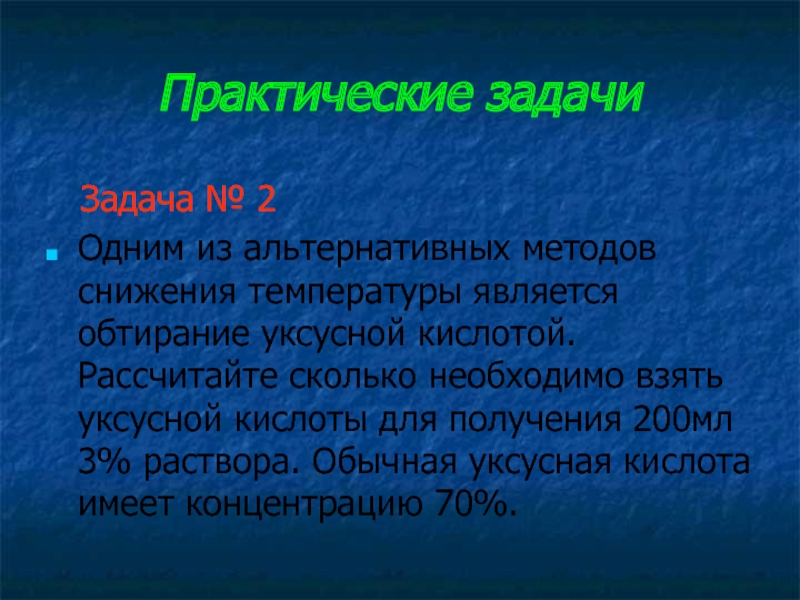 Практические задачи

Задача № 2

Одним из альтернативных методов снижения температуры является обтирание уксусной кислотой. Рассчитайте сколько необходимо взять уксусной кислоты для получения 200мл 3% раствора. Обычная уксусная кислота имеет концентрацию 70%.